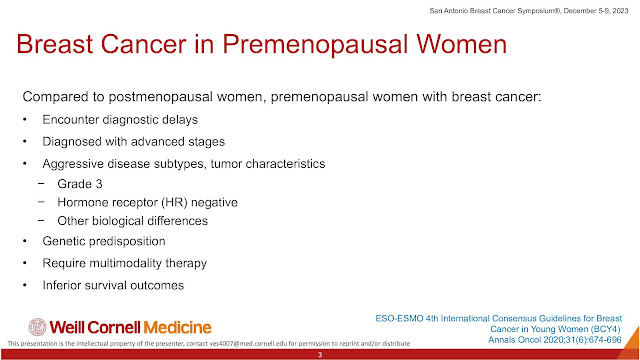 San Antonio Breast Cancer Symposium®, December 5-9, 2023

Breast Cancer in Premenopausal Women

Compared to postmenopausal women, premenopausal women with breast cancer:

• Encounter diagnostic delays
• Diagnosed with advanced stages
• Aggressive disease subtypes, tumor characteristics
− Grade 3
− Hormone receptor (HR) negative
− Other biological differences
• Genetic predisposition
• Require multimodality therapy
• Inferior survival outcomes

Weill Cornell Medicine

ESO-ESMO 4th International Consensus Guidelines for Breast Cancer in Young Women (BCY4)
Annals Oncol 2020;31(6):674-696

This presentation is the intellectual property of the presenter, contact ves4007@med.cornell.edu for permission to reprint and/or distribute

3